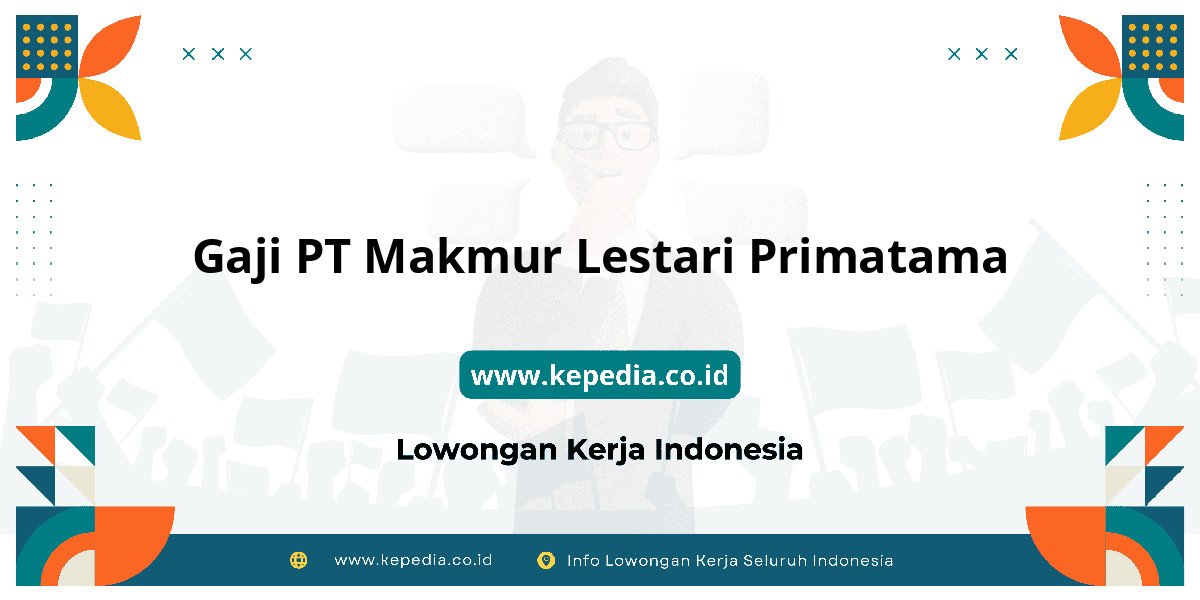 Gaji PT Makmur Lestari Primatama

www.kepedia.co.id

Lowongan Kerja Indonesia

www.kepedia.co.id Info Lowongan Kerja Seluruh Indonesia